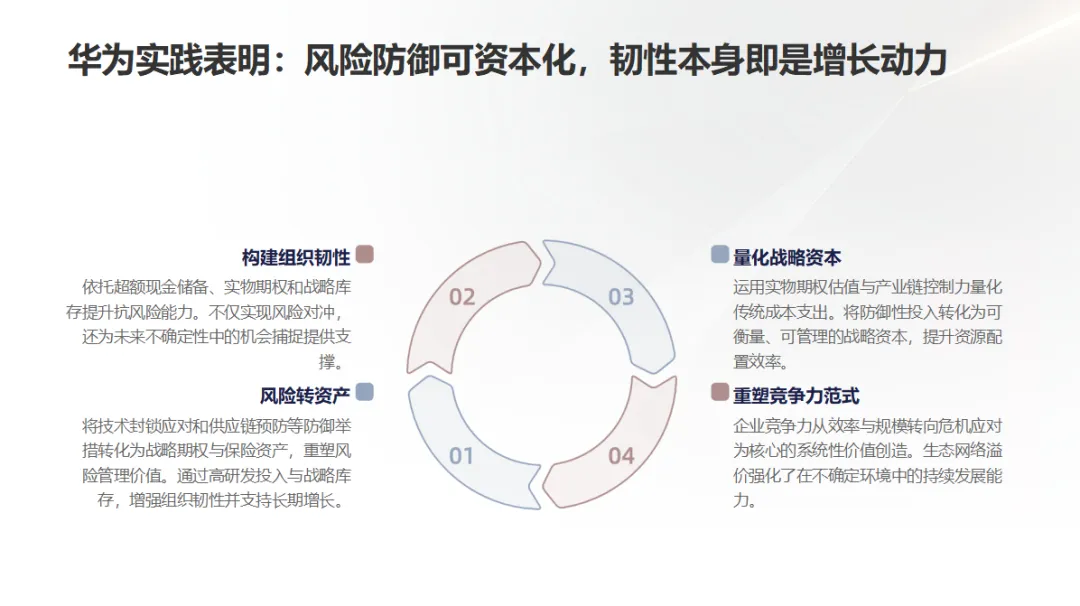 华为实践表明：风险防御可资本化，韧性本身即是增长动力

构建组织韧性

依托超额现金储备、实物期权和战略库存提升抗风险能力。不仅实现风险对冲，还为未来不确定性中的机会捕捉提供支撑。

风险转资产

将技术封锁应对和供应链预防等防御举措转化为战略期权与保险资产，重塑风险管理价值。通过高研发投入与战略库存，增强组织韧性并支持长期增长。

02

03

01

04

量化战略资本

运用实物期权估值与产业链控制力量化传统成本支出。将防御性投入转化为可衡量、可管理的战略资本，提升资源配置效率。

重塑竞争力范式

企业竞争力从效率与规模转向危机应对为核心的系统性价值创造。生态网络溢价强化了在不确定环境中的持续发展能力。